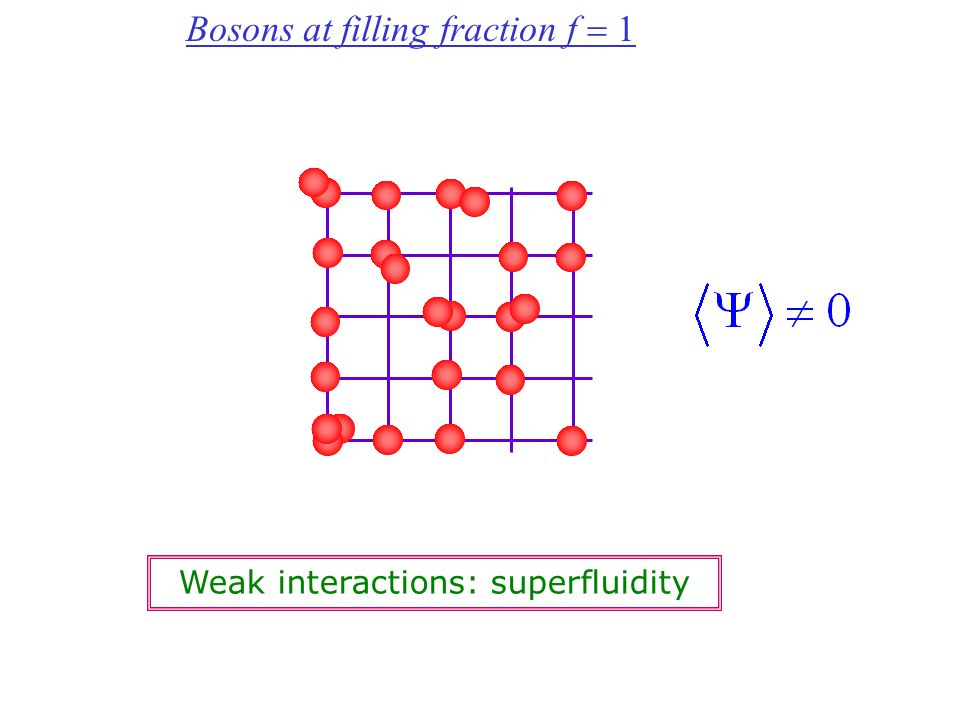 Bosons at filling fraction $f = 1$

$\langle \Psi \rangle \neq 0$

Weak interactions: superfluidity